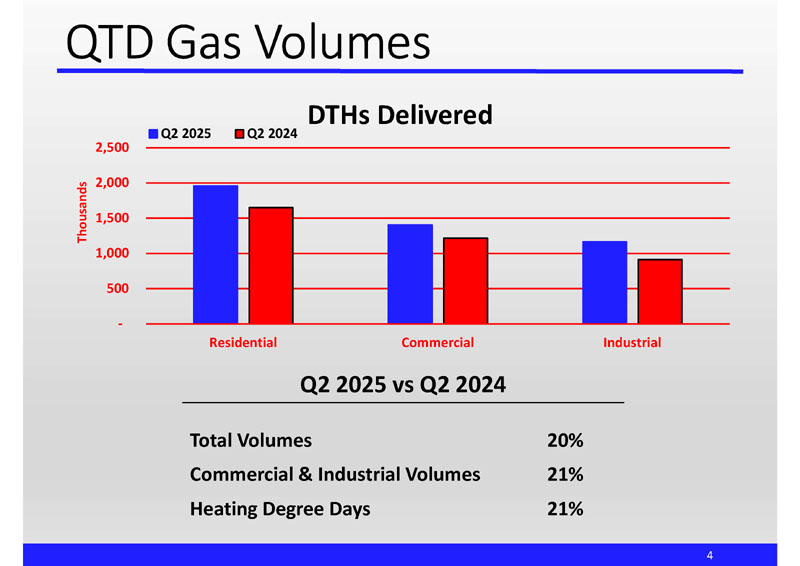 QTD Gas Volumes

DTHs Delivered

Q2 2025 Q2 2024

Thousands

2,500
2,000
1,500
1,000
500
-

Residential Commercial Industrial

Q2 2025 vs Q2 2024

| | |
|---|---|
| Total Volumes | 20% |
| Commercial & Industrial Volumes | 21% |
| Heating Degree Days | 21% |

4